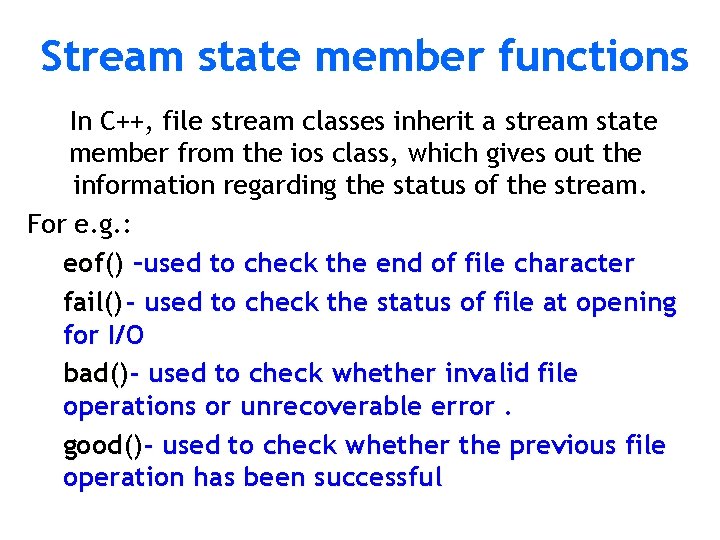 Stream state member functions

In C++, file stream classes inherit a stream state member from the ios class, which gives out the information regarding the status of the stream.

For e.g.:

eof() –used to check the end of file character

fail()- used to check the status of file at opening for I/O

bad()- used to check whether invalid file operations or unrecoverable error .

good()- used to check whether the previous file operation has been successful